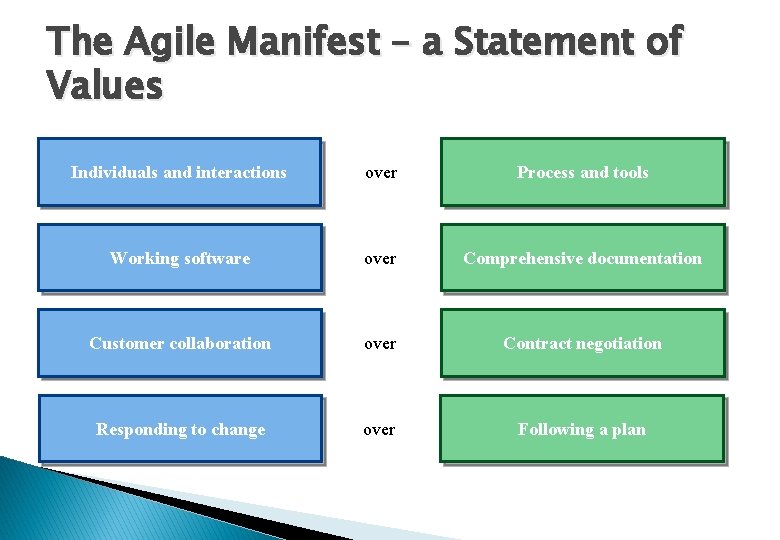 The Agile Manifest – a Statement of Values

Individuals and interactions

over

Process and tools

Working software

over

Comprehensive documentation

Customer collaboration

over

Contract negotiation

Responding to change

over

Following a plan